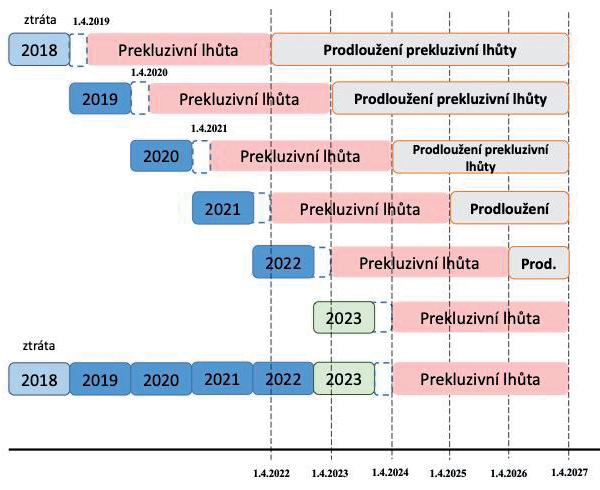 ztráta
1.4.2019
2018
Prekluzivní lhůta
Prodloužení prekluzivní lhůty

1.4.2020
2019
Prekluzivní lhůta
Prodloužení prekluzivní lhůty

1.4.2021
2020
Prekluzivní lhůta
Prodloužení prekluzivní lhůty

2021
Prekluzivní lhůta
Prodloužení

2022
Prekluzivní lhůta
Prod.

2023
Prekluzivní lhůta

ztráta
2018
2019
2020
2021
2022
2023
Prekluzivní lhůta

1.4.2022
1.4.2023
1.4.2024
1.4.2025
1.4.2026
1.4.2027